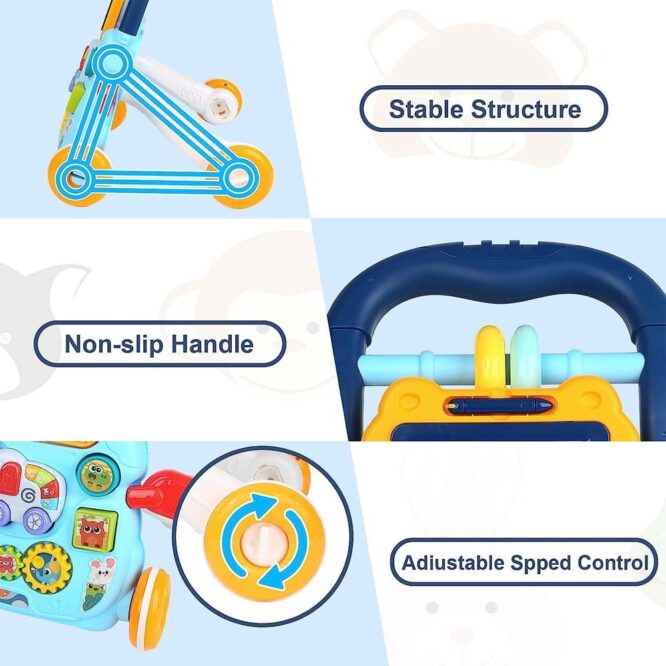 Stable Structure

Non-slip Handle

Adiustable Spped Control